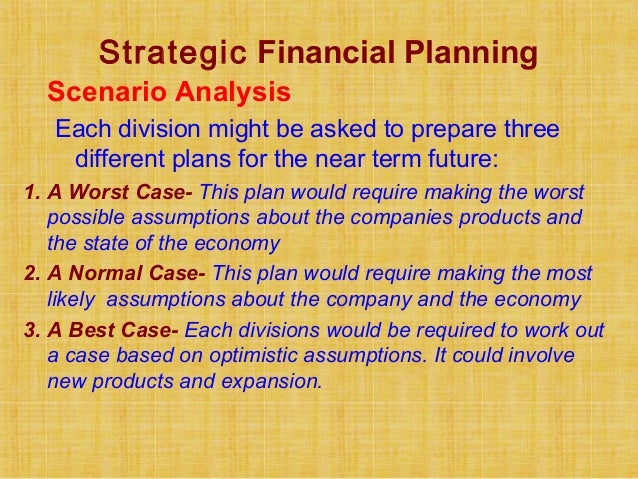 Strategic Financial Planning

Scenario Analysis

Each division might be asked to prepare three different plans for the near term future:

1. A Worst Case- This plan would require making the worst possible assumptions about the companies products and the state of the economy

2. A Normal Case- This plan would require making the most likely assumptions about the company and the economy

3. A Best Case- Each divisions would be required to work out a case based on optimistic assumptions. It could involve new products and expansion.